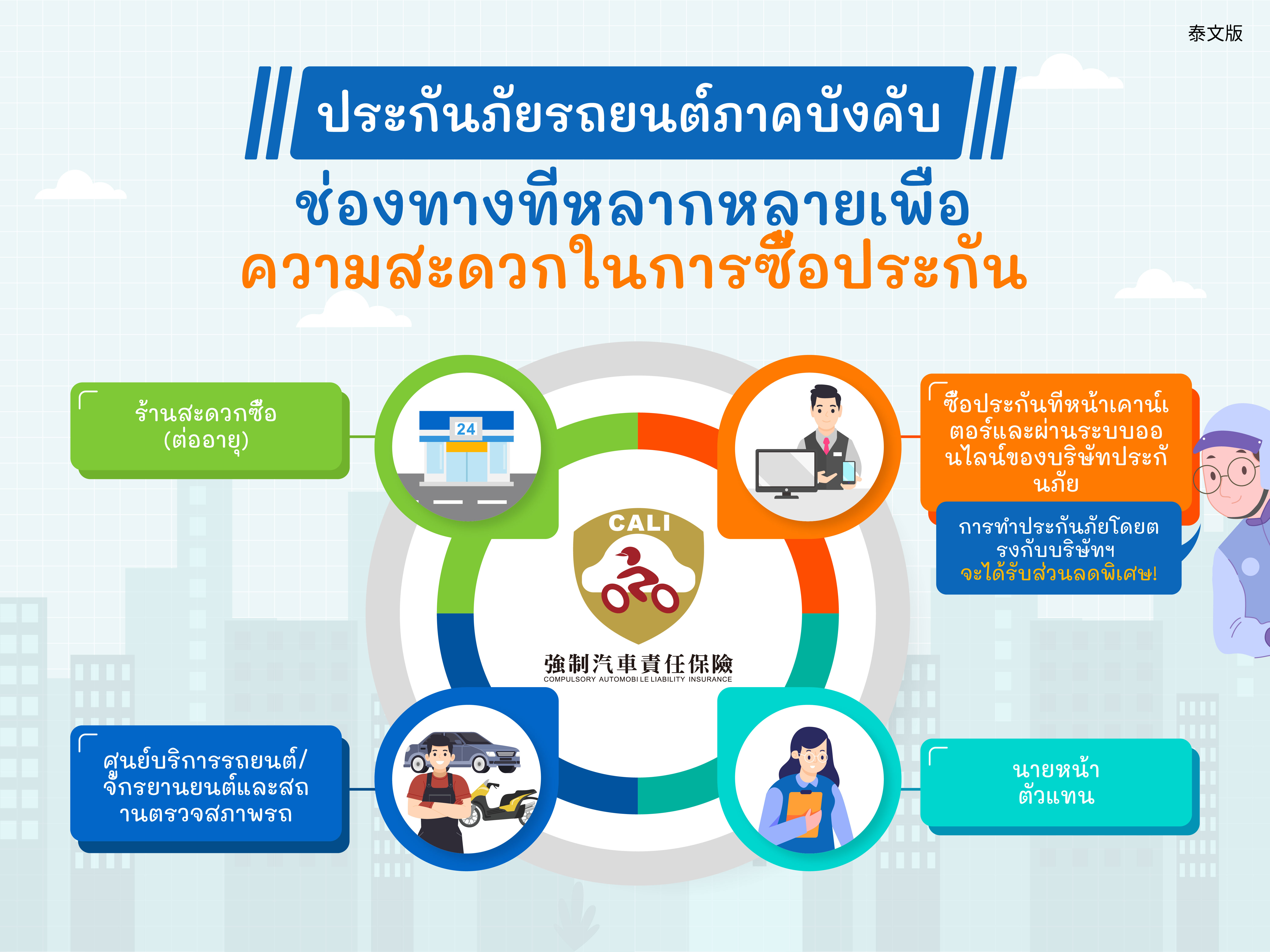 泰文版

ประกันภัยรถยนต์ภาคบังคับ

ช่องทางที่หลากหลายเพื่อ
ความสะดวกในการซื้อประกัน

ร้านสะดวกซื้อ (ต่ออายุ)

24

ซื้อประกันที่หน้าเคาน์เตอร์และผ่านระบบออนไลน์ของบริษัทประกันภัย

การทำประกันภัยโดยตรงกับบริษัทฯ
จะได้รับส่วนลดพิเศษ!

CALI

強制汽車責任保險
COMPULSORY AUTOMOBILE LIABILITY INSURANCE

ศูนย์บริการรถยนต์/จักรยานยนต์และสถานตรวจสภาพรถ

นายหน้า ตัวแทน